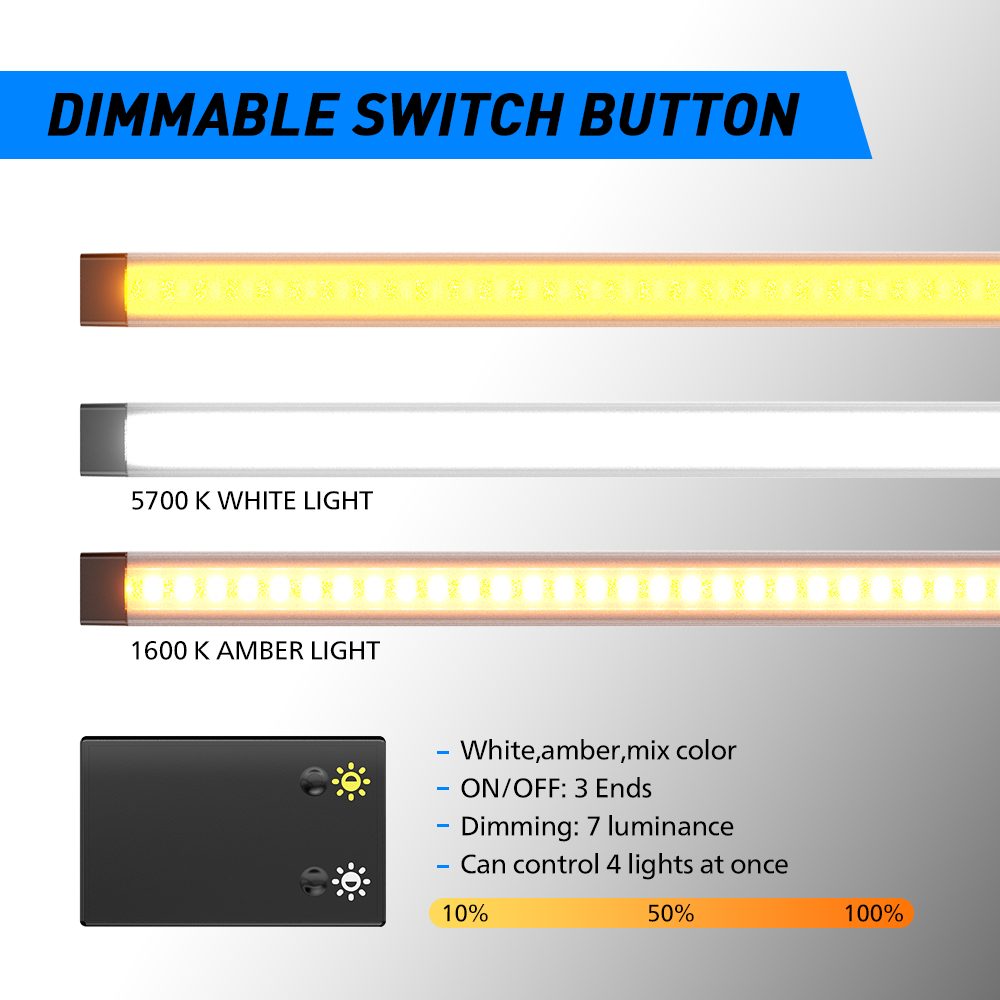 DIMMABLE SWITCH BUTTON

5700 K WHITE LIGHT

1600 K AMBER LIGHT

- White,amber,mix color
- ON/OFF: 3 Ends
- Dimming: 7 luminance
- Can control 4 lights at once

10% 50% 100%